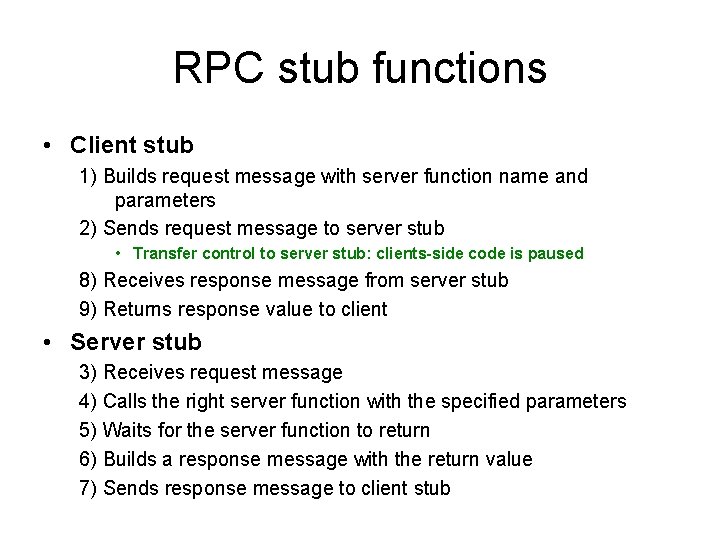 RPC stub functions

• Client stub

1) Builds request message with server function name and parameters

2) Sends request message to server stub

• Transfer control to server stub: clients-side code is paused

8) Receives response message from server stub

9) Returns response value to client

• Server stub

3) Receives request message

4) Calls the right server function with the specified parameters

5) Waits for the server function to return

6) Builds a response message with the return value

7) Sends response message to client stub